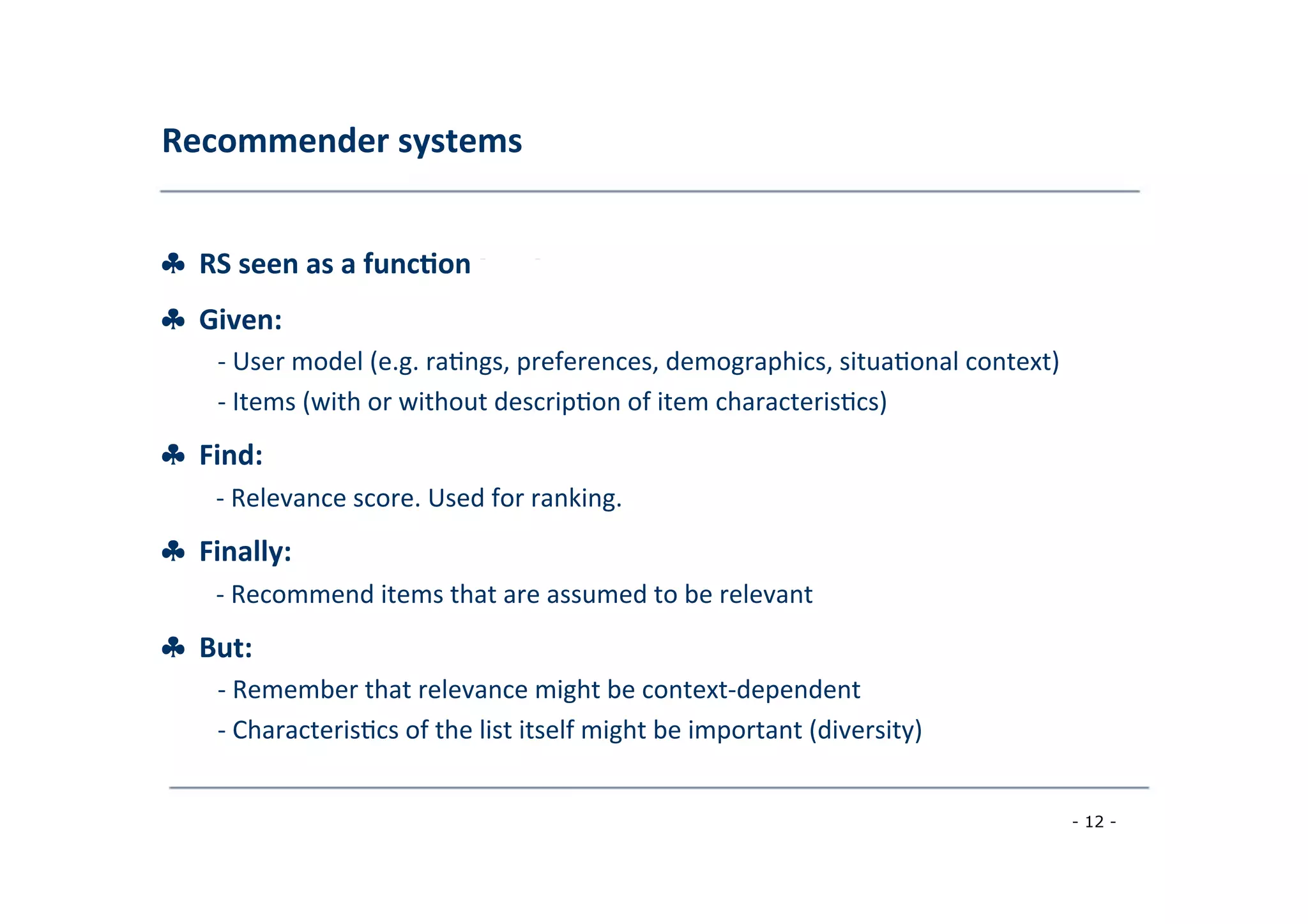 Recommender systems

♣ RS seen as a function

♣ Given:

- User model (e.g. ratings, preferences, demographics, situational context)

- Items (with or without description of item characteristics)

♣ Find:

- Relevance score. Used for ranking.

♣ Finally:

- Recommend items that are assumed to be relevant

♣ But:

- Remember that relevance might be context-dependent

- Characteristics of the list itself might be important (diversity)

- 12 -